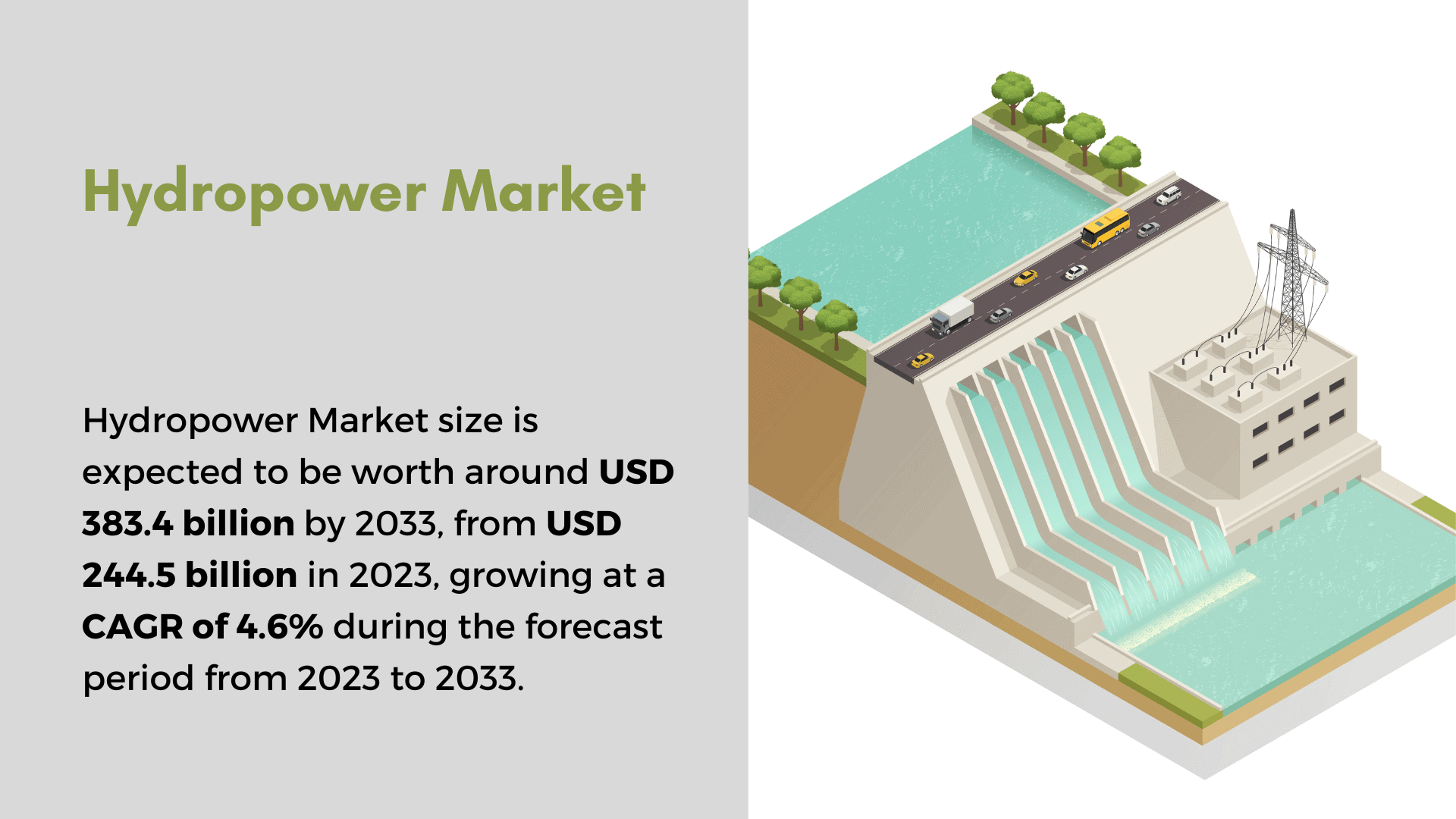 Hydropower Market

Hydropower Market size is expected to be worth around USD 383.4 billion by 2033, from USD 244.5 billion in 2023, growing at a CAGR of 4.6% during the forecast period from 2023 to 2033.